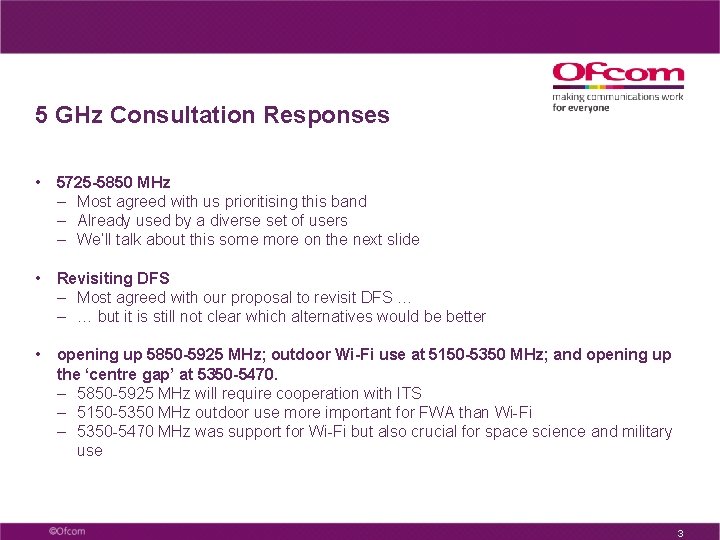 Ofcom
making communications work for everyone

5 GHz Consultation Responses

• 5725-5850 MHz
– Most agreed with us prioritising this band
– Already used by a diverse set of users
– We'll talk about this some more on the next slide

• Revisiting DFS
– Most agreed with our proposal to revisit DFS …
– … but it is still not clear which alternatives would be better

• opening up 5850-5925 MHz; outdoor Wi-Fi use at 5150-5350 MHz; and opening up the 'centre gap' at 5350-5470.
– 5850-5925 MHz will require cooperation with ITS
– 5150-5350 MHz outdoor use more important for FWA than Wi-Fi
– 5350-5470 MHz was support for Wi-Fi but also crucial for space science and military use

©Ofcom

3